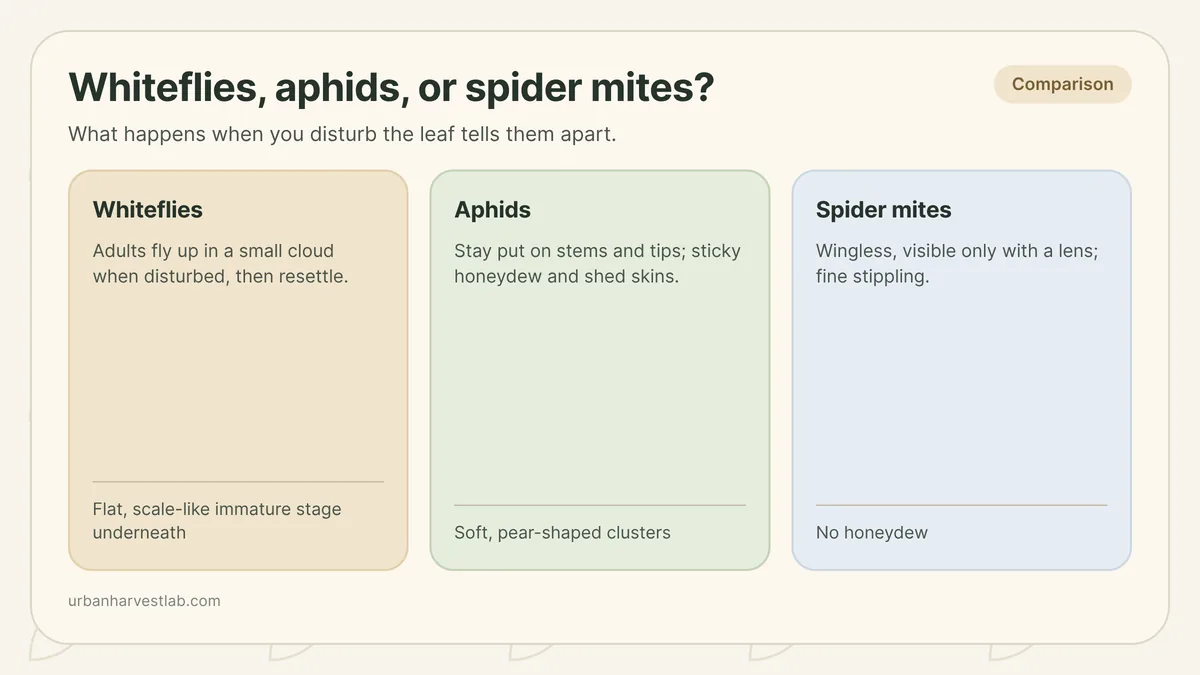 Whiteflies, aphids, or spider mites?

Comparison

What happens when you disturb the leaf tells them apart.

Whiteflies

Adults fly up in a small cloud when disturbed, then resettle.

Flat, scale-like immature stage underneath

Aphids

Stay put on stems and tips; sticky honeydew and shed skins.

Soft, pear-shaped clusters

Spider mites

Wingless, visible only with a lens; fine stippling.

No honeydew

urbanharvestlab.com